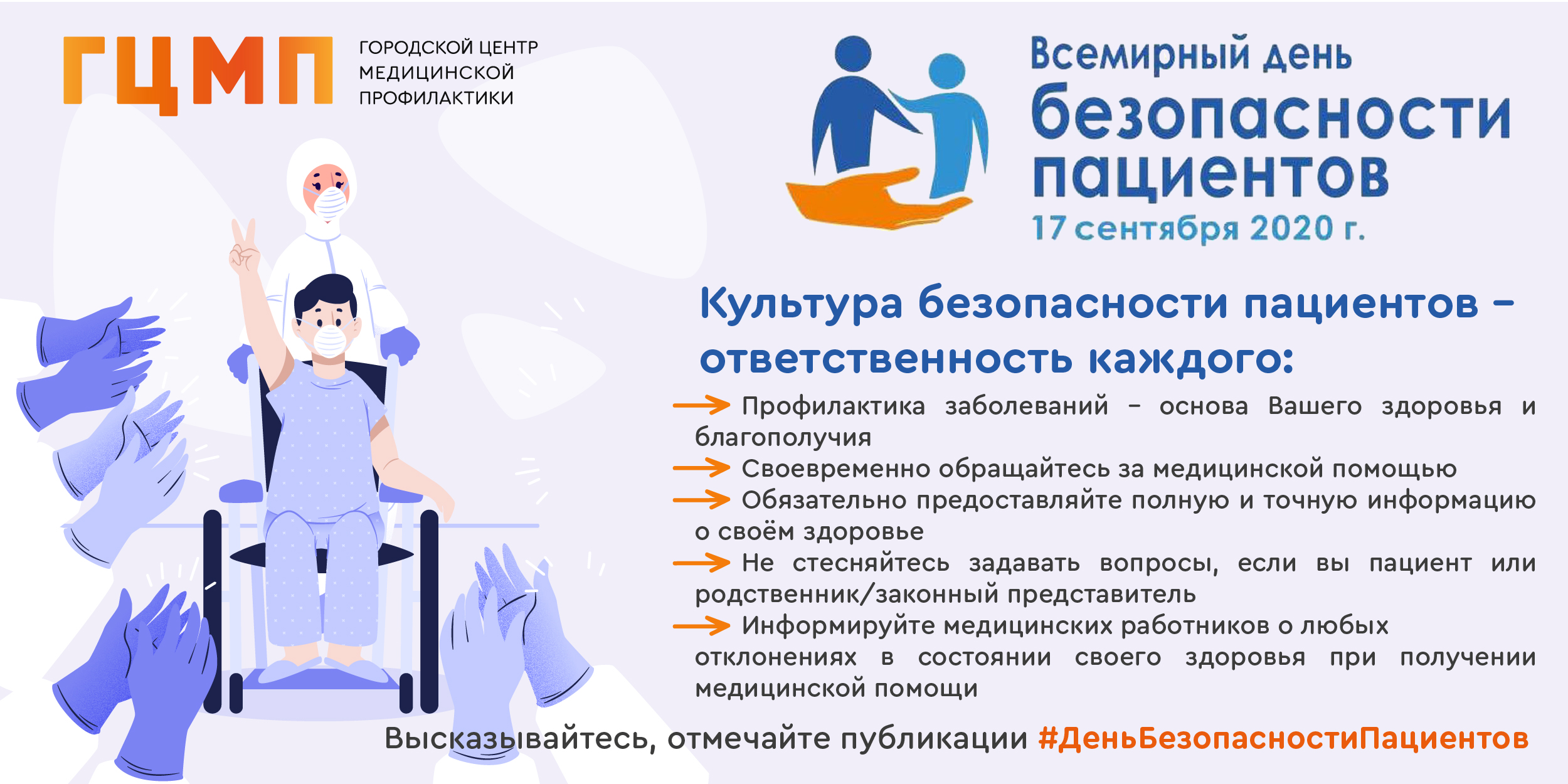 ГЦМП ГОРОДСКОЙ ЦЕНТР МЕДИЦИНСКОЙ ПРОФИЛАКТИКИ

Всемирный день безопасности пациентов
17 сентября 2020 г.

Культура безопасности пациентов – ответственность каждого:

Профилактика заболеваний – основа Вашего здоровья и благополучия

Своевременно обращайтесь за медицинской помощью

Обязательно предоставляйте полную и точную информацию о своём здоровье

Не стесняйтесь задавать вопросы, если вы пациент или родственник/законный представитель

Информируйте медицинских работников о любых отклонениях в состоянии своего здоровья при получении медицинской помощи

Высказывайтесь, отмечайте публикации #ДеньБезопасностиПациентов